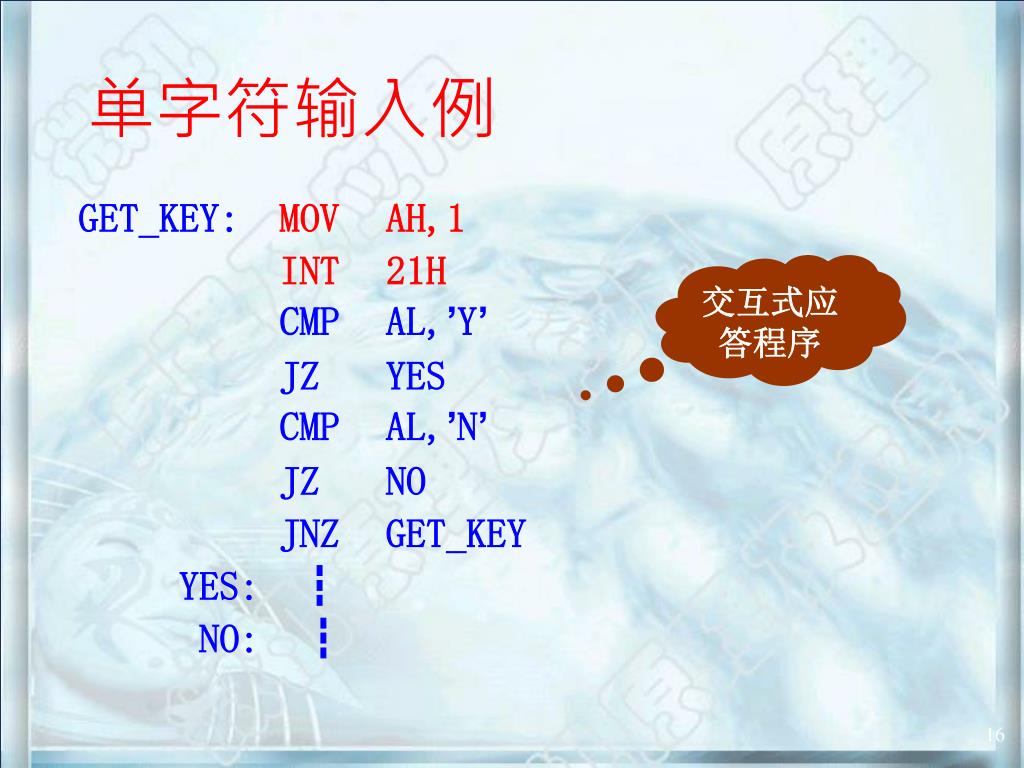 单字符输入例

GET_KEY:  MOV  AH,1
          INT  21H
          CMP  AL,'Y'
          JZ   YES
          CMP  AL,'N'
          JZ   NO
          JNZ  GET_KEY
     YES:  ⋮
      NO:  ⋮

交互式应答程序

16